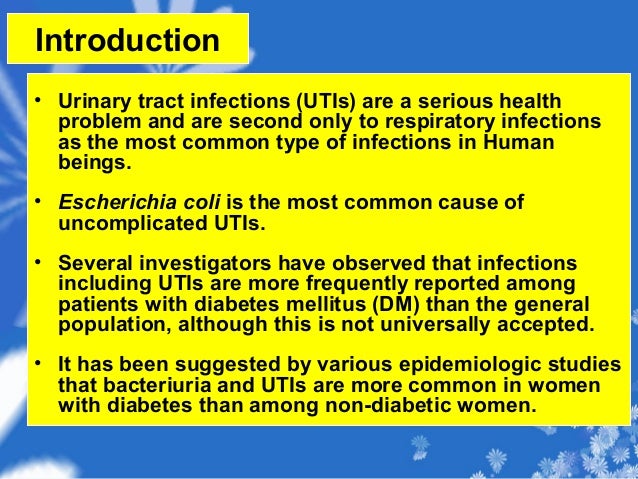 Introduction

• Urinary tract infections (UTIs) are a serious health problem and are second only to respiratory infections as the most common type of infections in Human beings.

• Escherichia coli is the most common cause of uncomplicated UTIs.

• Several investigators have observed that infections including UTIs are more frequently reported among patients with diabetes mellitus (DM) than the general population, although this is not universally accepted.

• It has been suggested by various epidemiologic studies that bacteriuria and UTIs are more common in women with diabetes than among non-diabetic women.